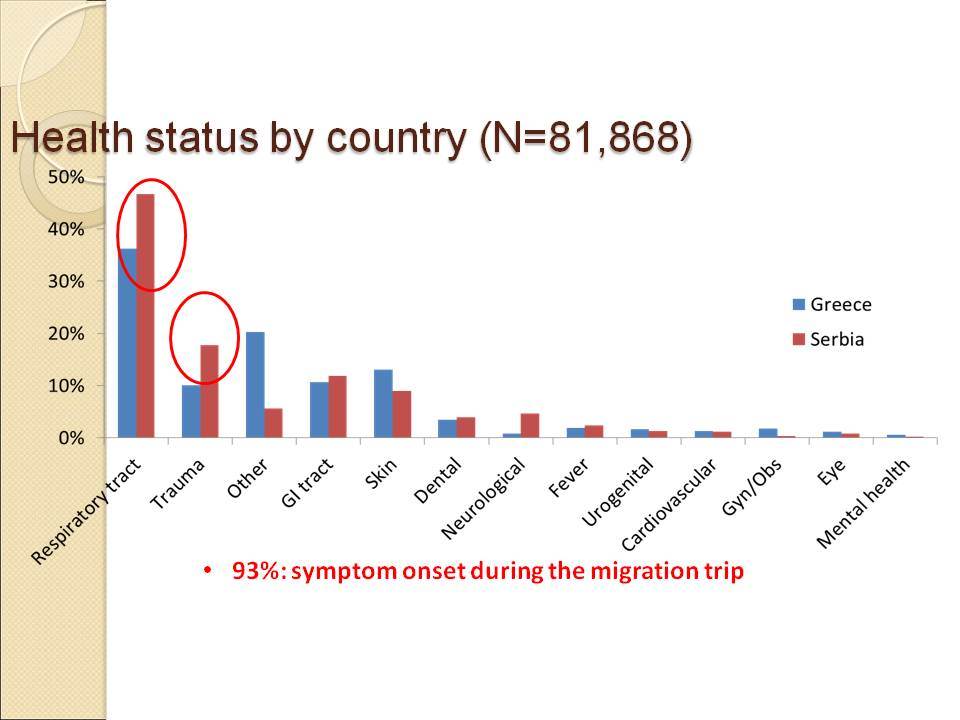 Health status by country (N=81,868)

50%
40%
30%
20%
10%
0%

Greece
Serbia

Respiratory tract
Trauma
Other
GI tract
Skin
Dental
Neurological
Fever
Urogenital
Cardiovascular
Gyn/Obs
Eye
Mental health

• 93%: symptom onset during the migration trip